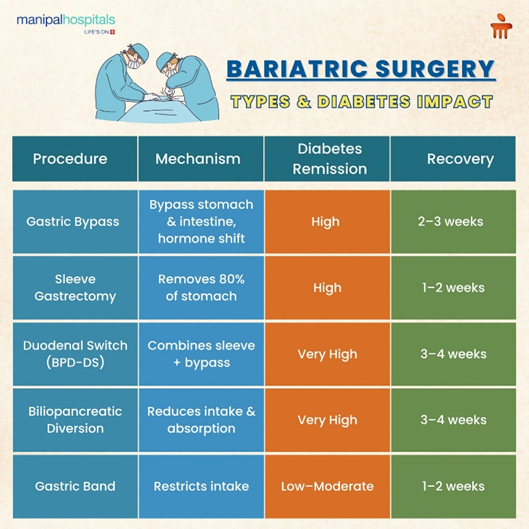 manipalhospitals
LIFE'S ON

BARIATRIC SURGERY
TYPES & DIABETES IMPACT

| Procedure | Mechanism | Diabetes Remission | Recovery |
|---|---|---|---|
| Gastric Bypass | Bypass stomach & intestine, hormone shift | High | 2–3 weeks |
| Sleeve Gastrectomy | Removes 80% of stomach | High | 1–2 weeks |
| Duodenal Switch (BPD-DS) | Combines sleeve + bypass | Very High | 3–4 weeks |
| Biliopancreatic Diversion | Reduces intake & absorption | Very High | 3–4 weeks |
| Gastric Band | Restricts intake | Low–Moderate | 1–2 weeks |